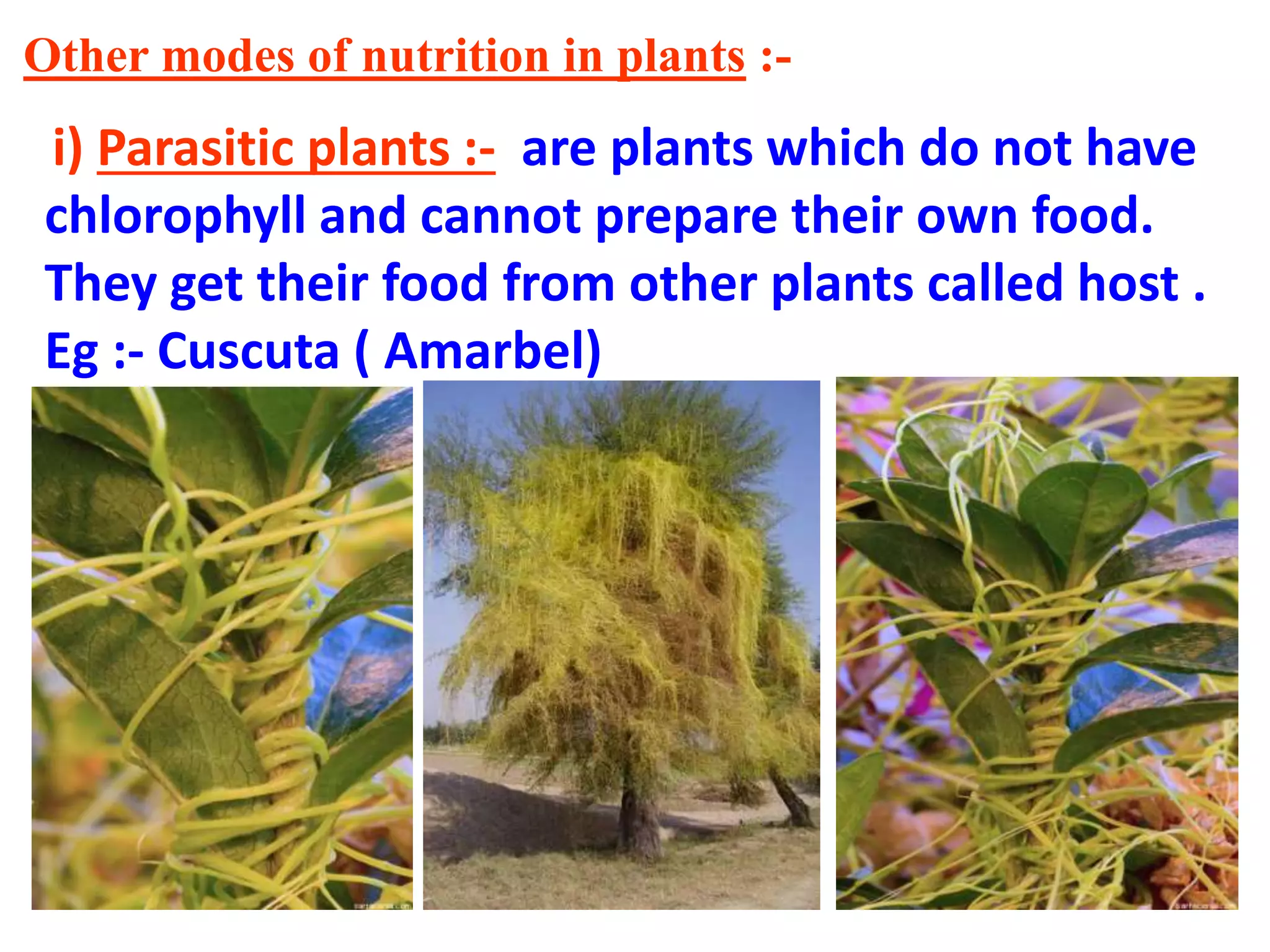 Other modes of nutrition in plants :-

i) Parasitic plants :- are plants which do not have chlorophyll and cannot prepare their own food. They get their food from other plants called host . Eg :- Cuscuta ( Amarbel)